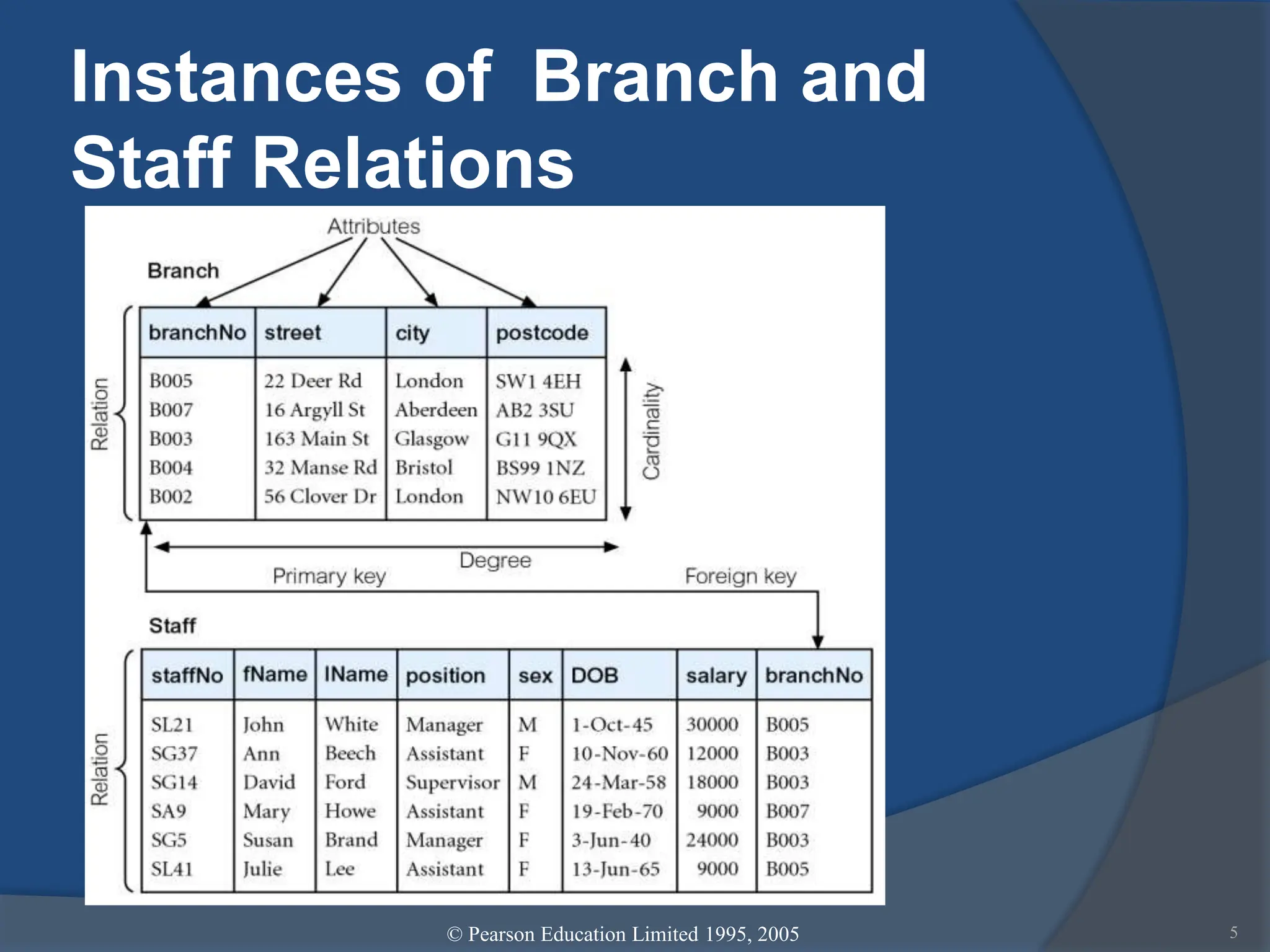 Instances of Branch and Staff Relations

Attributes

Branch

Relation

| branchNo | street | city | postcode |
|---|---|---|---|
| B005 | 22 Deer Rd | London | SW1 4EH |
| B007 | 16 Argyll St | Aberdeen | AB2 3SU |
| B003 | 163 Main St | Glasgow | G11 9QX |
| B004 | 32 Manse Rd | Bristol | BS99 1NZ |
| B002 | 56 Clover Dr | London | NW10 6EU |

Cardinality

Degree

Primary key

Foreign key

Staff

Relation

| staffNo | fName | lName | position | sex | DOB | salary | branchNo |
|---|---|---|---|---|---|---|---|
| SL21 | John | White | Manager | M | 1-Oct-45 | 30000 | B005 |
| SG37 | Ann | Beech | Assistant | F | 10-Nov-60 | 12000 | B003 |
| SG14 | David | Ford | Supervisor | M | 24-Mar-58 | 18000 | B003 |
| SA9 | Mary | Howe | Assistant | F | 19-Feb-70 | 9000 | B007 |
| SG5 | Susan | Brand | Manager | F | 3-Jun-40 | 24000 | B003 |
| SL41 | Julie | Lee | Assistant | F | 13-Jun-65 | 9000 | B005 |

© Pearson Education Limited 1995, 2005

5